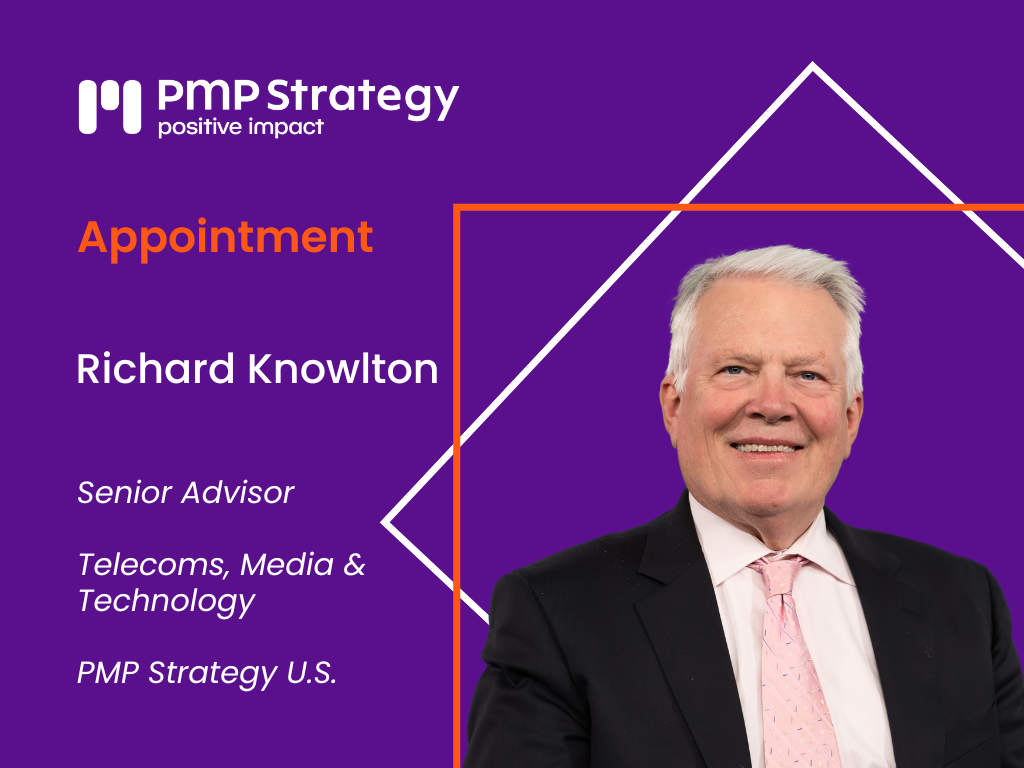 PMP Strategy
positive impact

Appointment

Richard Knowlton

Senior Advisor

Telecoms, Media & Technology

PMP Strategy U.S.